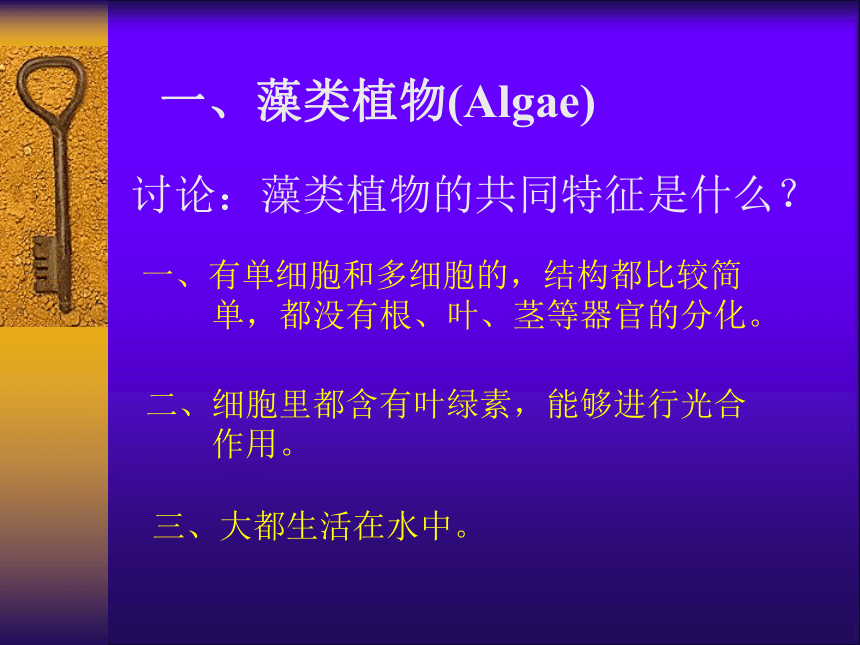 一、藻类植物(Algae)

讨论：藻类植物的共同特征是什么？

一、有单细胞和多细胞的，结构都比较简单，都没有根、叶、茎等器官的分化。

二、细胞里都含有叶绿素，能够进行光合作用。

三、大都生活在水中。